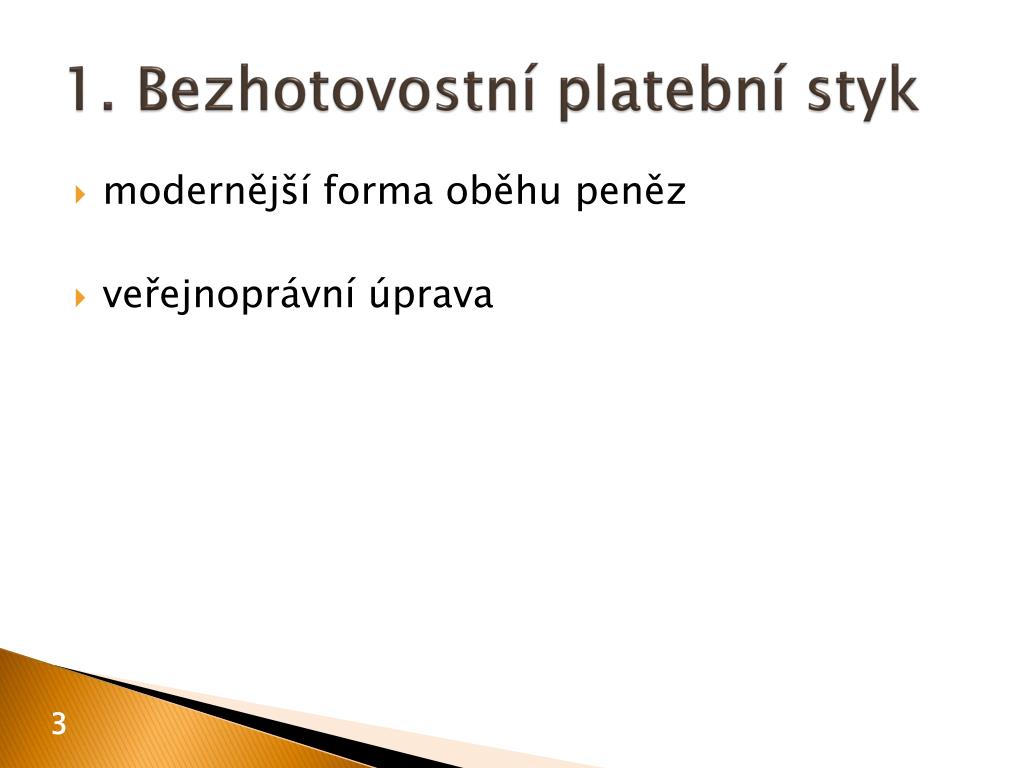 1. Bezhotovostní platební styk

modernější forma oběhu peněz

veřejnoprávní úprava

3